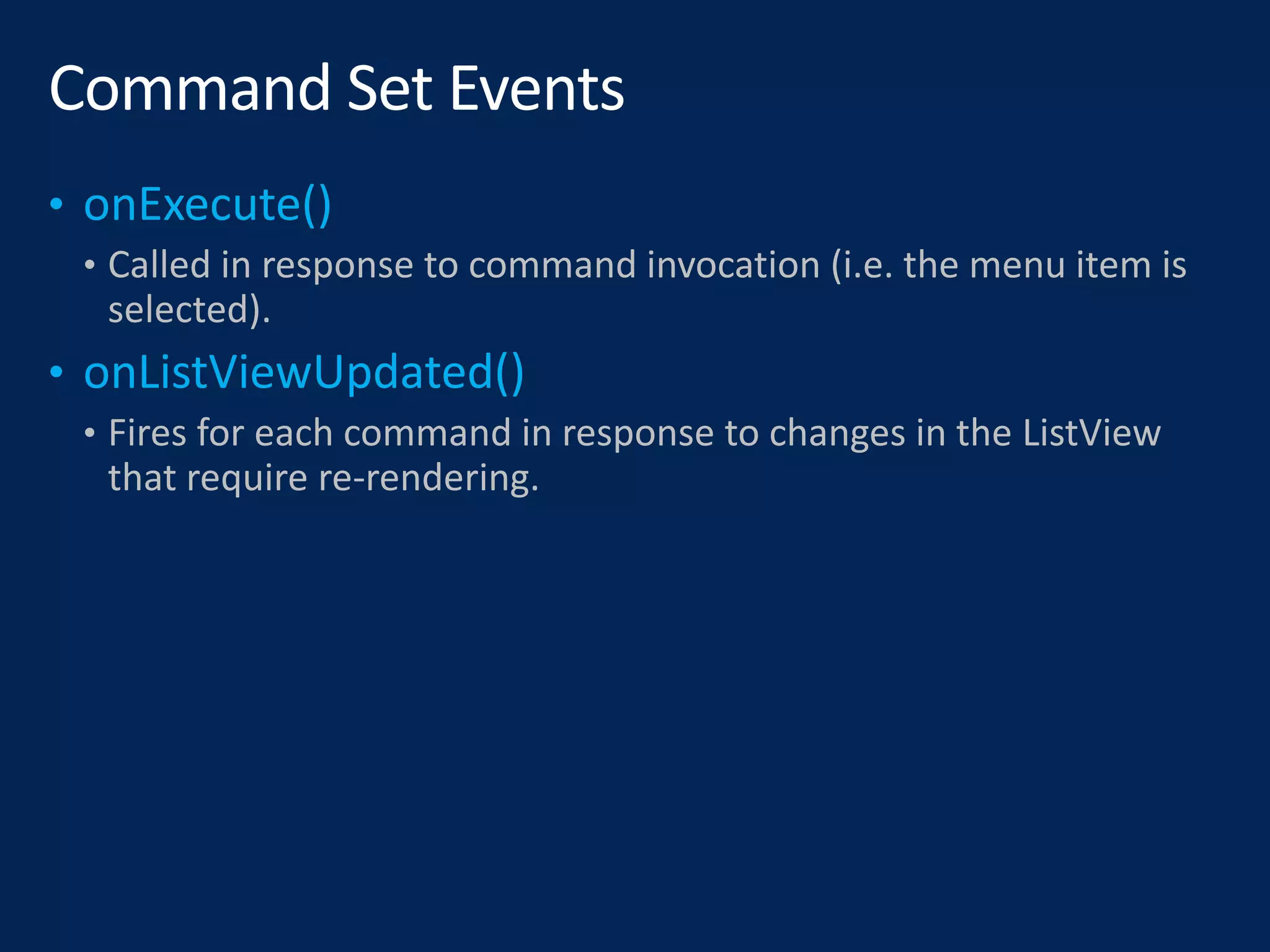 Command Set Events

• onExecute()
  • Called in response to command invocation (i.e. the menu item is selected).
• onListViewUpdated()
  • Fires for each command in response to changes in the ListView that require re-rendering.